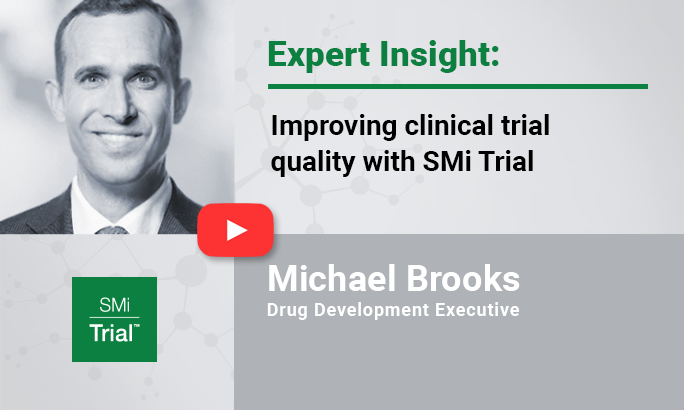 Expert Insight:

Improving clinical trial quality with SMi Trial

SMi
Trial™

Michael Brooks
Drug Development Executive